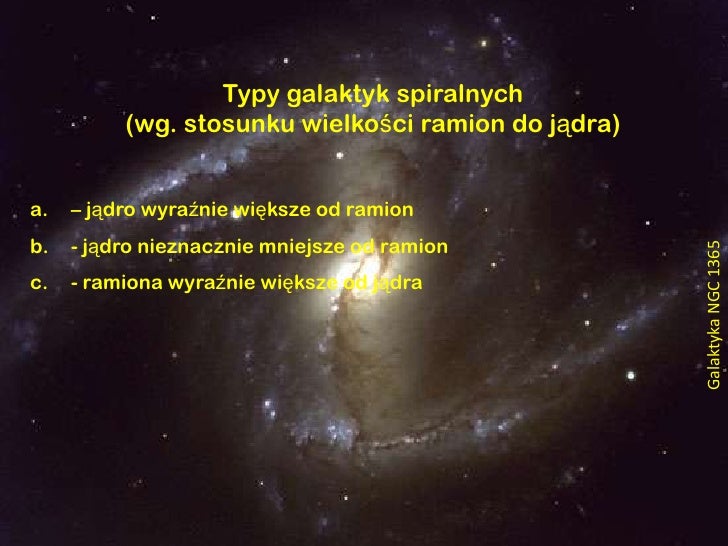 Typy galaktyk spiralnych
(wg. stosunku wielkości ramion do jądra)

a. – jądro wyraźnie większe od ramion
b. - jądro nieznacznie mniejsze od ramion
c. - ramiona wyraźnie większe od jądra

Galaktyka NGC 1365